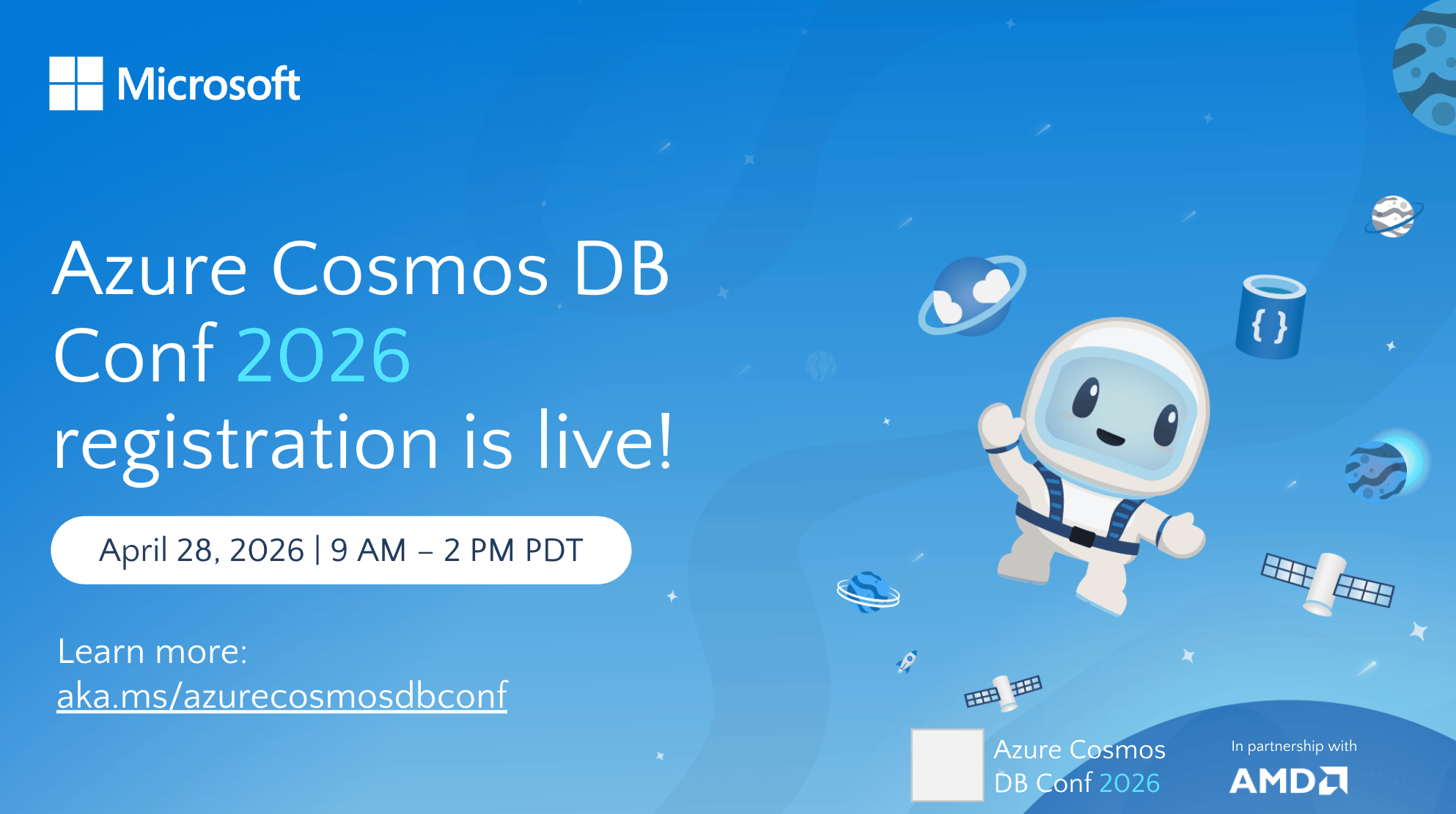 Microsoft

Azure Cosmos DB Conf 2026 registration is live!

April 28, 2026 | 9 AM – 2 PM PDT

Learn more:
aka.ms/azurecosmosdbconf

{ }

Azure Cosmos DB Conf 2026

In partnership with
AMD